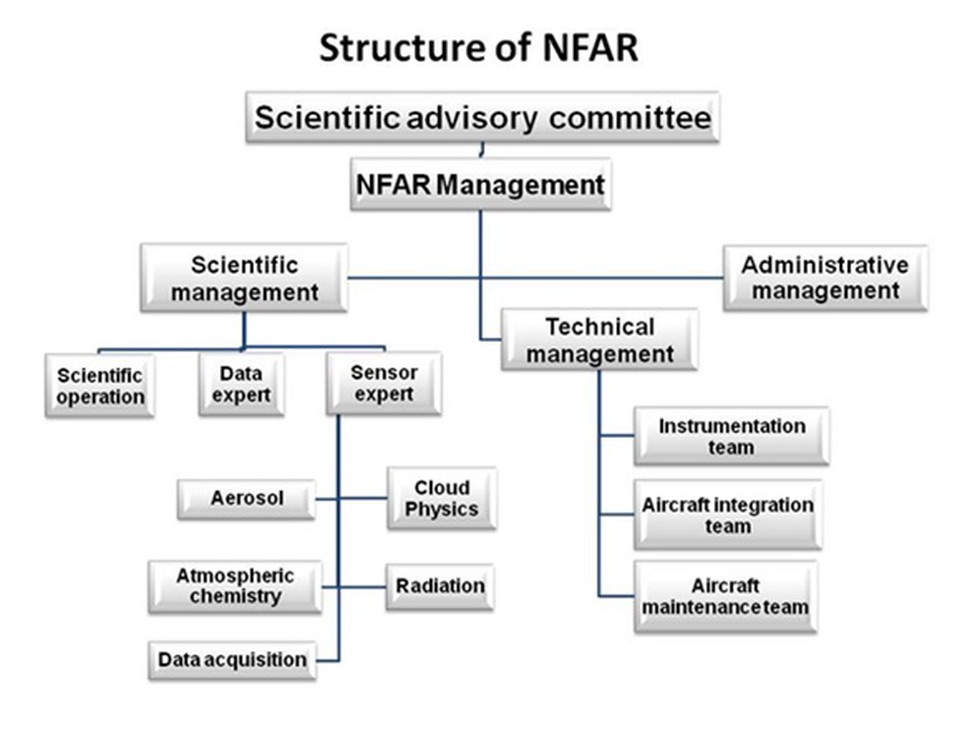 Structure of NFAR

Scientific advisory committee

NFAR Management

Scientific management

Administrative management

Technical management

Scientific operation

Data expert

Sensor expert

Aerosol

Cloud Physics

Atmospheric chemistry

Radiation

Data acquisition

Instrumentation team

Aircraft integration team

Aircraft maintenance team